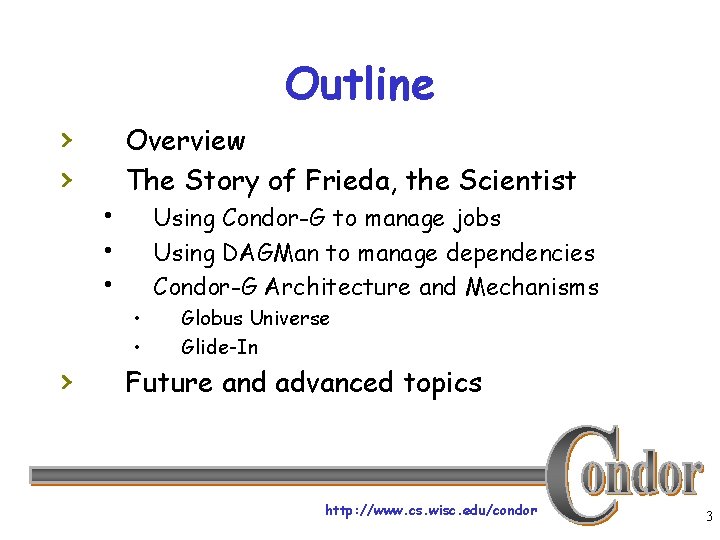 Outline

› Overview

› The Story of Frieda, the Scientist

• Using Condor-G to manage jobs
• Using DAGMan to manage dependencies
• Condor-G Architecture and Mechanisms
  • Globus Universe
  • Glide-In

› Future and advanced topics

Condor

http://www.cs.wisc.edu/condor

3